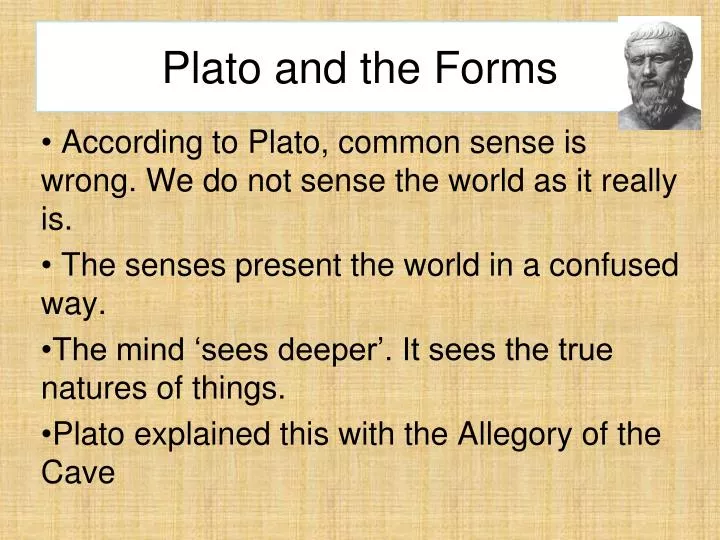 Plato and the Forms

• According to Plato, common sense is wrong. We do not sense the world as it really is.

• The senses present the world in a confused way.

•The mind ‘sees deeper’. It sees the true natures of things.

•Plato explained this with the Allegory of the Cave